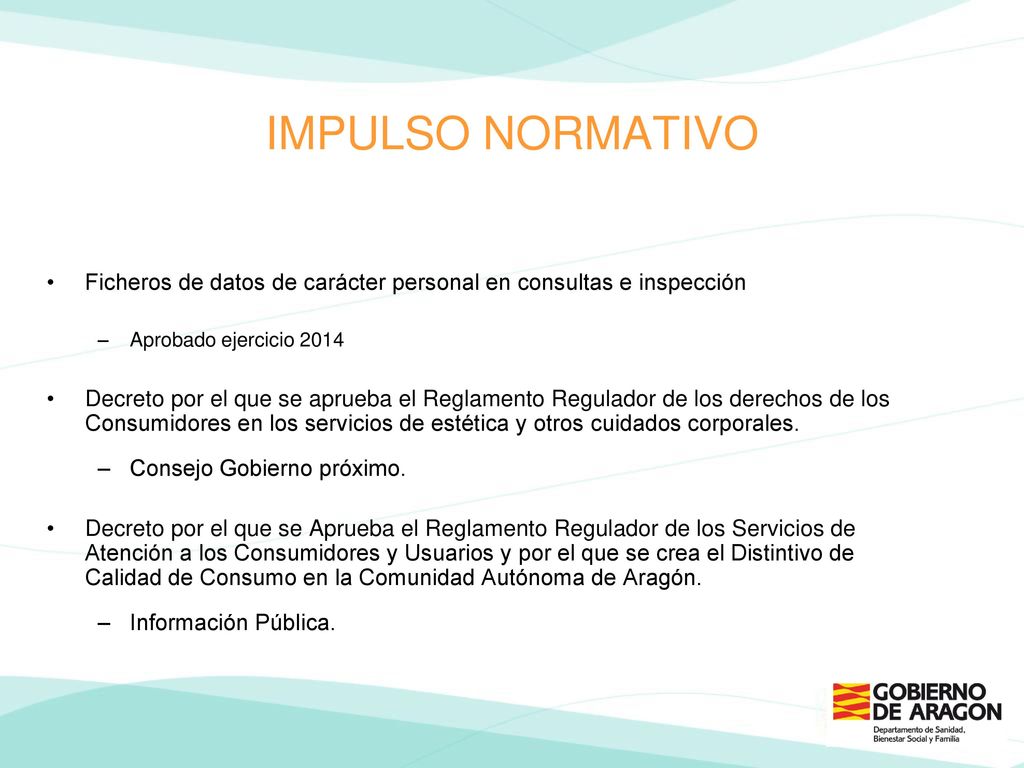 IMPULSO NORMATIVO

• Ficheros de datos de carácter personal en consultas e inspección

– Aprobado ejercicio 2014

• Decreto por el que se aprueba el Reglamento Regulador de los derechos de los Consumidores en los servicios de estética y otros cuidados corporales.

– Consejo Gobierno próximo.

• Decreto por el que se Aprueba el Reglamento Regulador de los Servicios de Atención a los Consumidores y Usuarios y por el que se crea el Distintivo de Calidad de Consumo en la Comunidad Autónoma de Aragón.

– Información Pública.

GOBIERNO DE ARAGON
Departamento de Sanidad, Bienestar Social y Familia